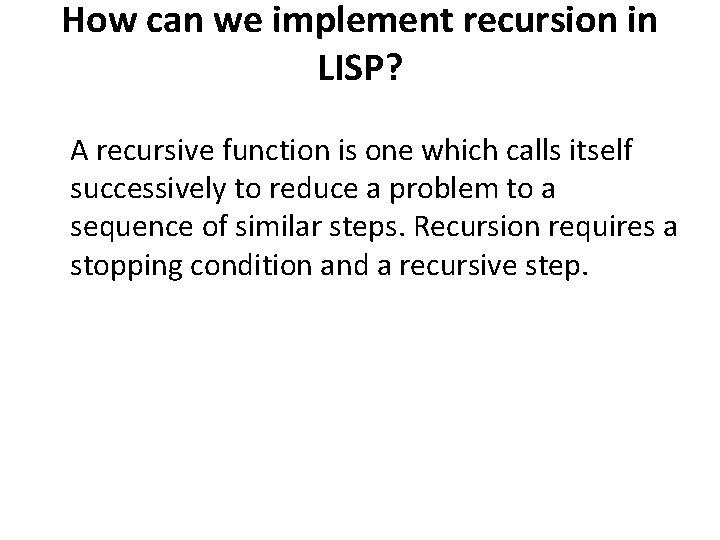 How can we implement recursion in LISP?

A recursive function is one which calls itself successively to reduce a problem to a sequence of similar steps. Recursion requires a stopping condition and a recursive step.